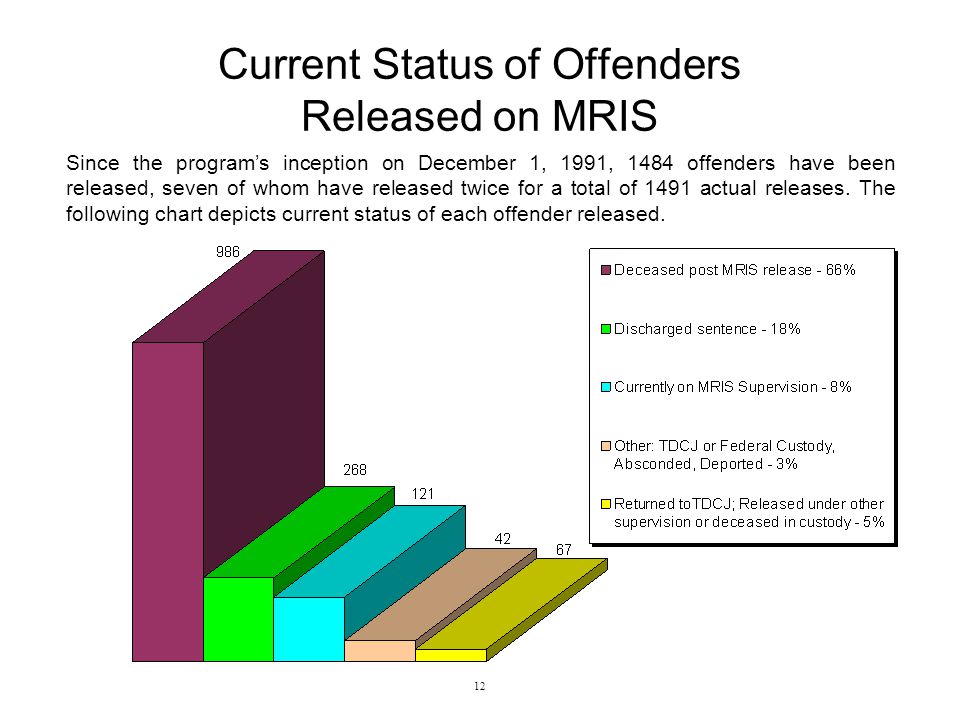 Current Status of Offenders Released on MRIS

Since the program's inception on December 1, 1991, 1484 offenders have been released, seven of whom have released twice for a total of 1491 actual releases. The following chart depicts current status of each offender released.

986

268

121

42

67

Deceased post MRIS release - 66%

Discharged sentence - 18%

Currently on MRIS Supervision - 8%

Other: TDCJ or Federal Custody, Absconded, Deported - 3%

Returned toTDCJ; Released under other supervision or deceased in custody - 5%

12